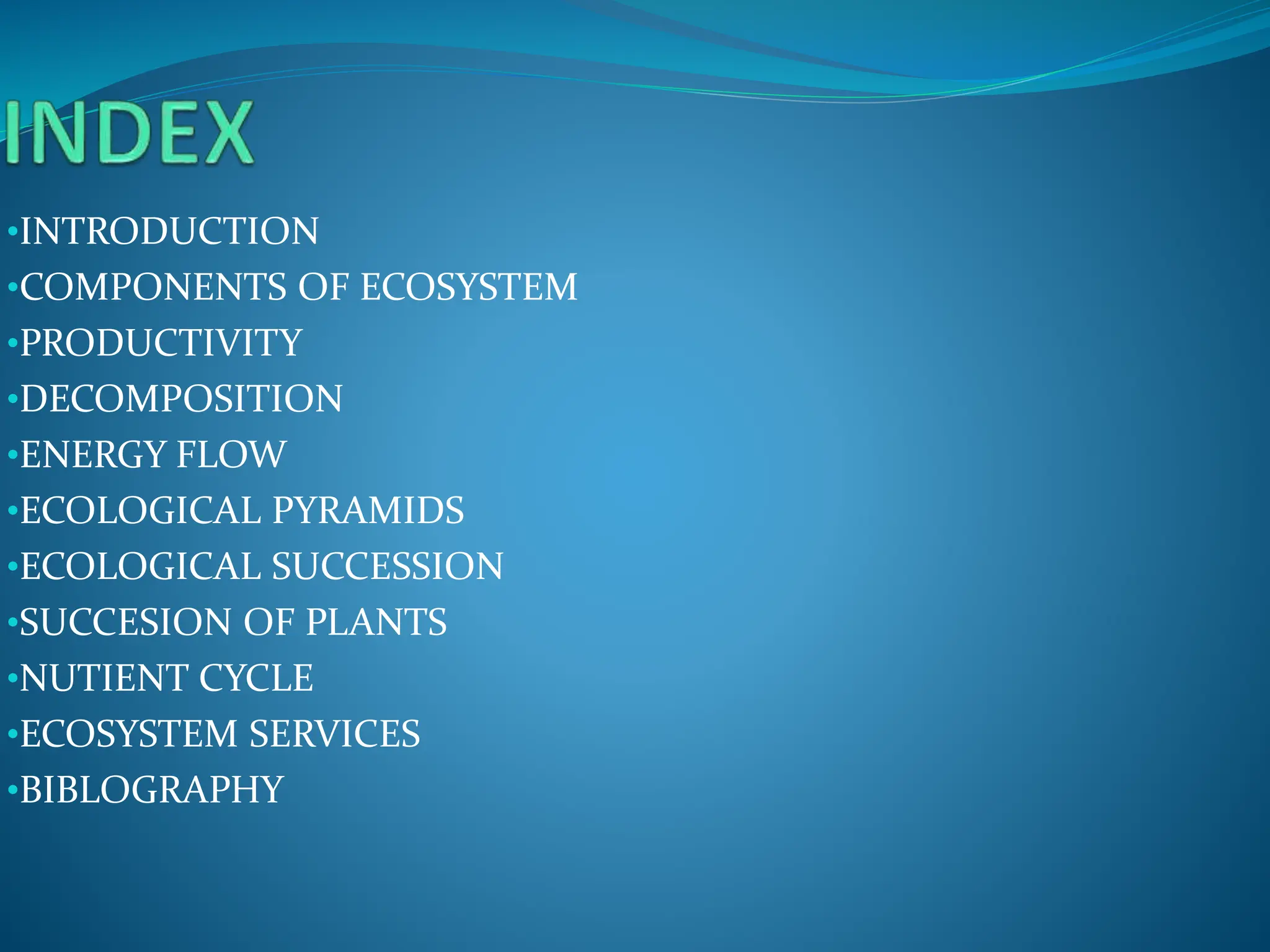 INDEX

•INTRODUCTION
•COMPONENTS OF ECOSYSTEM
•PRODUCTIVITY
•DECOMPOSITION
•ENERGY FLOW
•ECOLOGICAL PYRAMIDS
•ECOLOGICAL SUCCESSION
•SUCCESION OF PLANTS
•NUTIENT CYCLE
•ECOSYSTEM SERVICES
•BIBLOGRAPHY